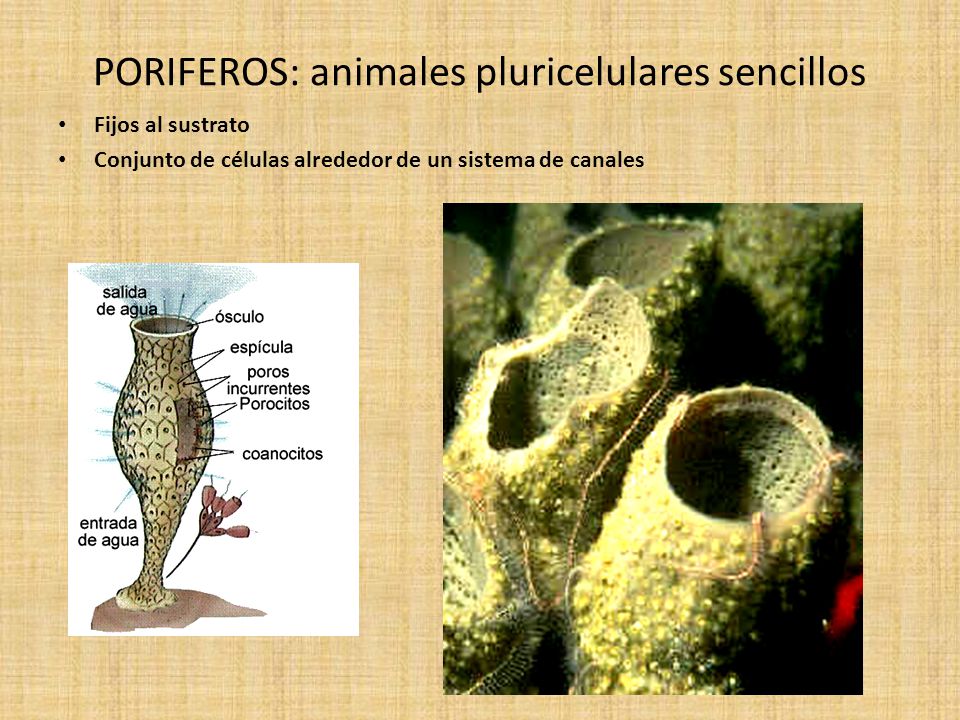 PORIFEROS: animales pluricelulares sencillos

• Fijos al sustrato
• Conjunto de células alrededor de un sistema de canales

salida de agua
ósculo
espícula
poros incurrentes
Porocitos
coanocitos
entrada de agua